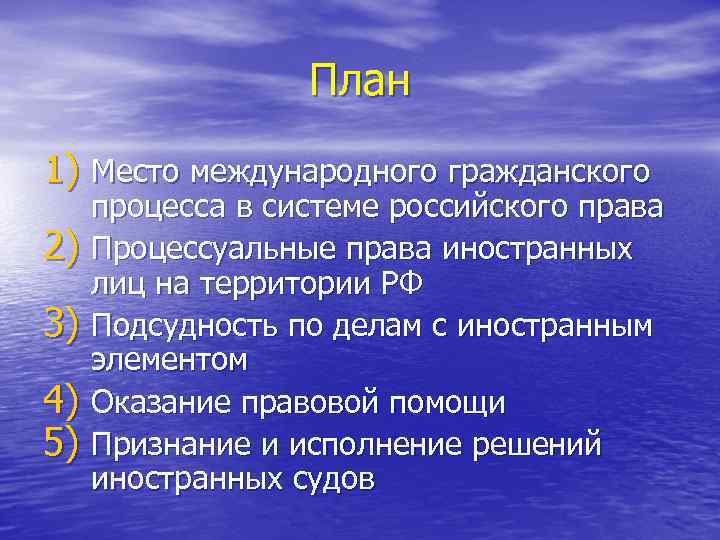 План

1) Место международного гражданского процесса в системе российского права
2) Процессуальные права иностранных лиц на территории РФ
3) Подсудность по делам с иностранным элементом
4) Оказание правовой помощи
5) Признание и исполнение решений иностранных судов